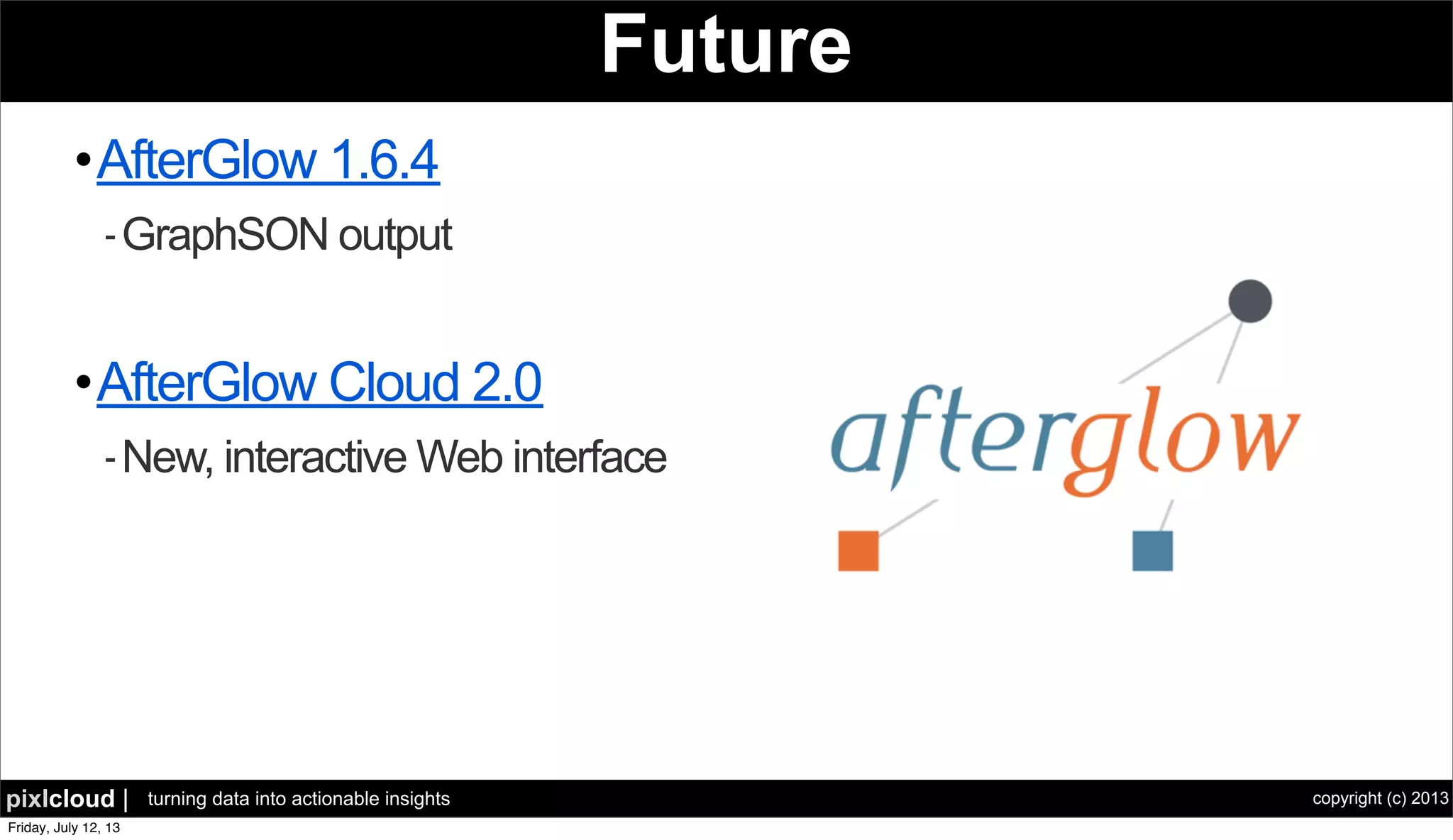 Future

• AfterGlow 1.6.4

- GraphSON output

• AfterGlow Cloud 2.0

- New, interactive Web interface

afterglow

pixlcloud | turning data into actionable insights

copyright (c) 2013

Friday, July 12, 13